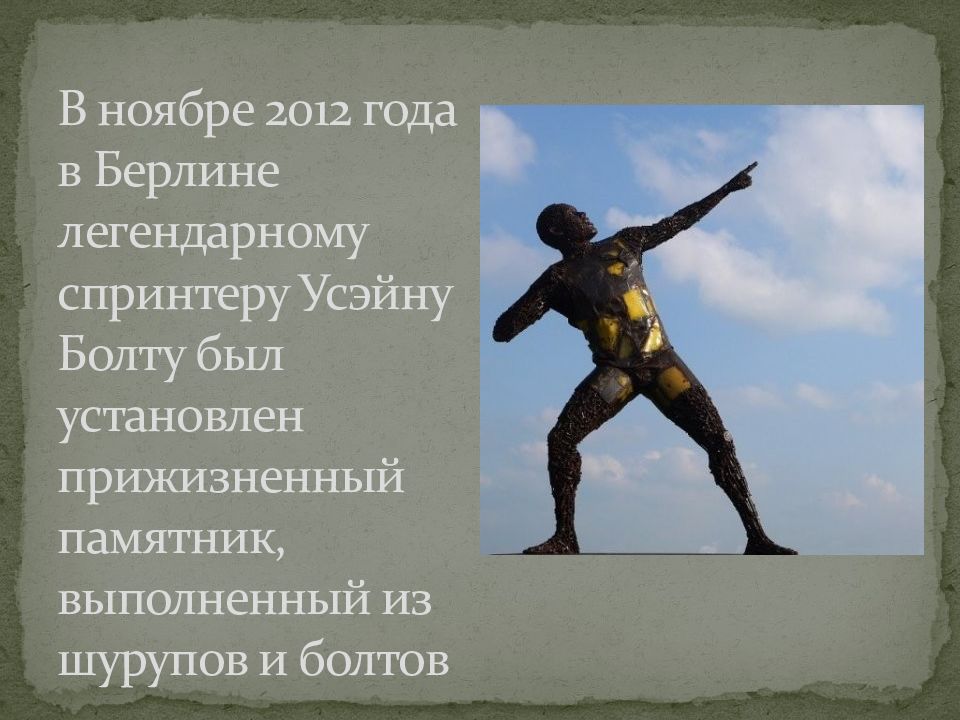 В ноябре 2012 года в Берлине легендарному спринтеру Усэйну Болту был установлен прижизненный памятник, выполненный из шурупов и болтов